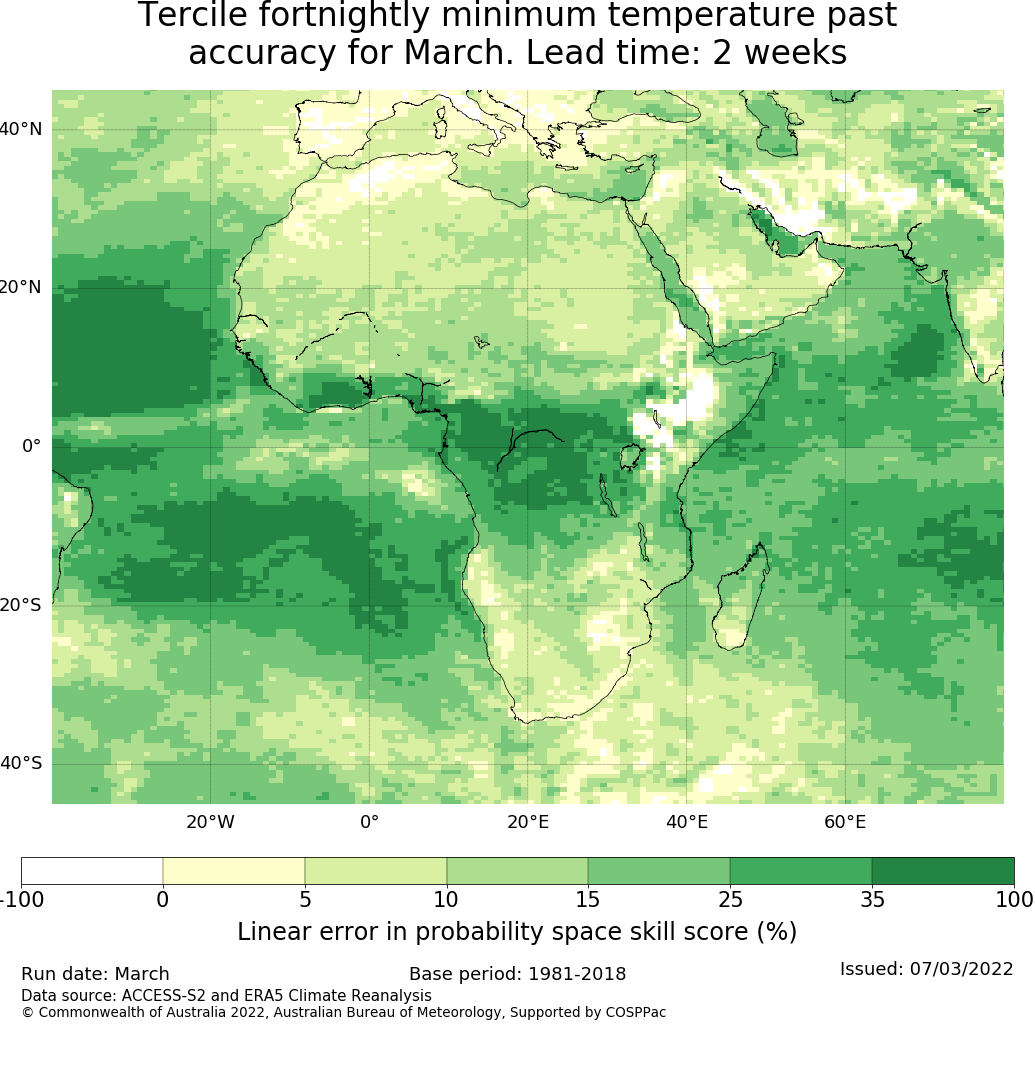 Tercile fortnightly minimum temperature past accuracy for March. Lead time: 2 weeks

40°N
20°N
0°
20°S
40°S

20°W
0°
20°E
40°E
60°E

-100
0
5
10
15
25
35
100

Linear error in probability space skill score (%)

Run date: March
Base period: 1981-2018
Issued: 07/03/2022
Data source: ACCESS-S2 and ERA5 Climate Reanalysis
© Commonwealth of Australia 2022, Australian Bureau of Meteorology, Supported by COSPPac